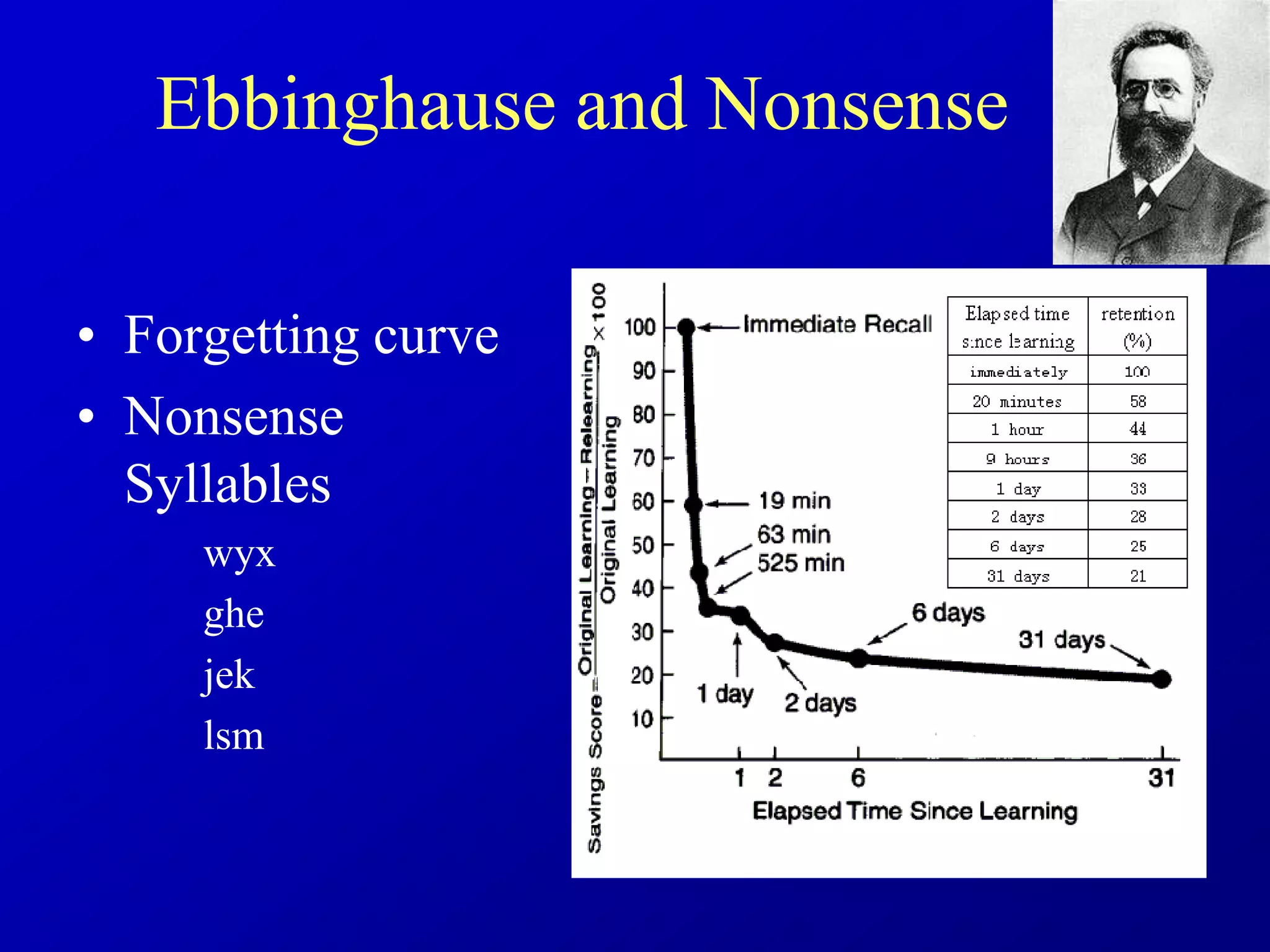 Ebbinghause and Nonsense

• Forgetting curve
• Nonsense Syllables

wyx
ghe
jek
lsm

Savings Score = $\frac{\text{Original Learning} - \text{Relearning}}{\text{Original Learning}} \times 100$

100
90
80
70
60
50
40
30
20
10

Immediate Recall
19 min
63 min
525 min
1 day
2 days
6 days
31 days

1
2
6
31
Elapsed Time Since Learning

| Elapsed time since learning | retention (%) |
|---|---|
| immediately | 100 |
| 20 minutes | 58 |
| 1 hour | 44 |
| 9 hours | 36 |
| 1 day | 33 |
| 2 days | 28 |
| 6 days | 25 |
| 31 days | 21 |